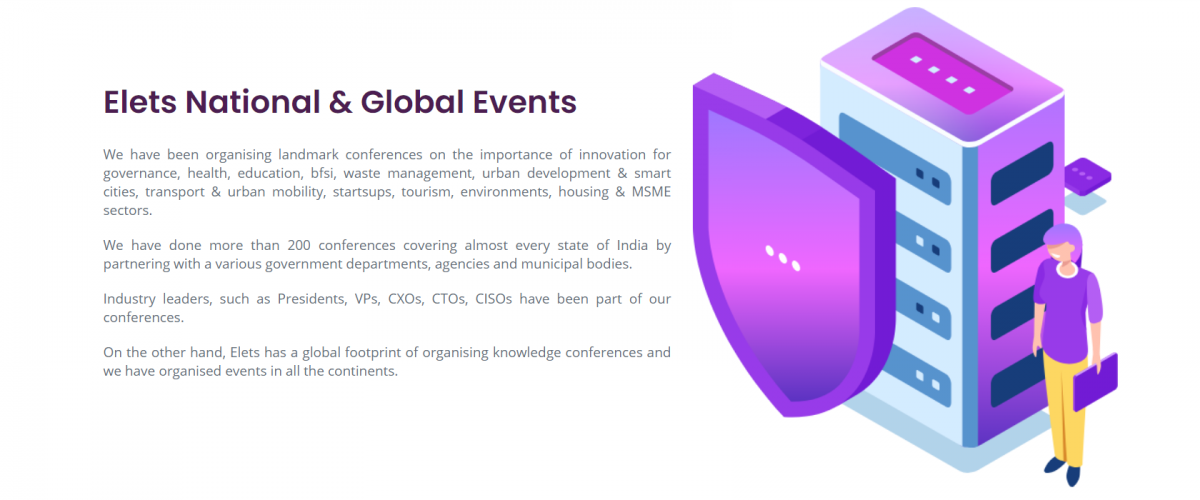 Elets National & Global Events

We have been organising landmark conferences on the importance of innovation for governance, health, education, bfsi, waste management, urban development & smart cities, transport & urban mobility, startsups, tourism, environments, housing & MSME sectors.

We have done more than 200 conferences covering almost every state of India by partnering with a various government departments, agencies and municipal bodies.

Industry leaders, such as Presidents, VPs, CXOs, CTOs, CISOs have been part of our conferences.

On the other hand, Elets has a global footprint of organising knowledge conferences and we have organised events in all the continents.